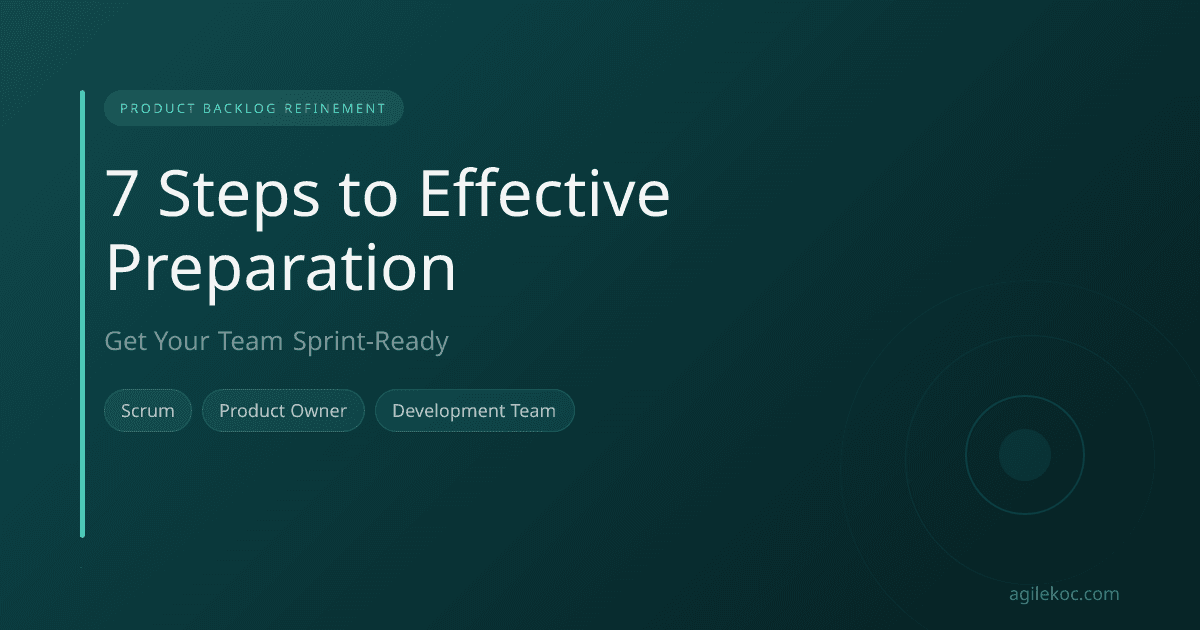 PRODUCT BACKLOG REFINEMENT

7 Steps to Effective Preparation

Get Your Team Sprint-Ready

Scrum

Product Owner

Development Team

agilekoc.com